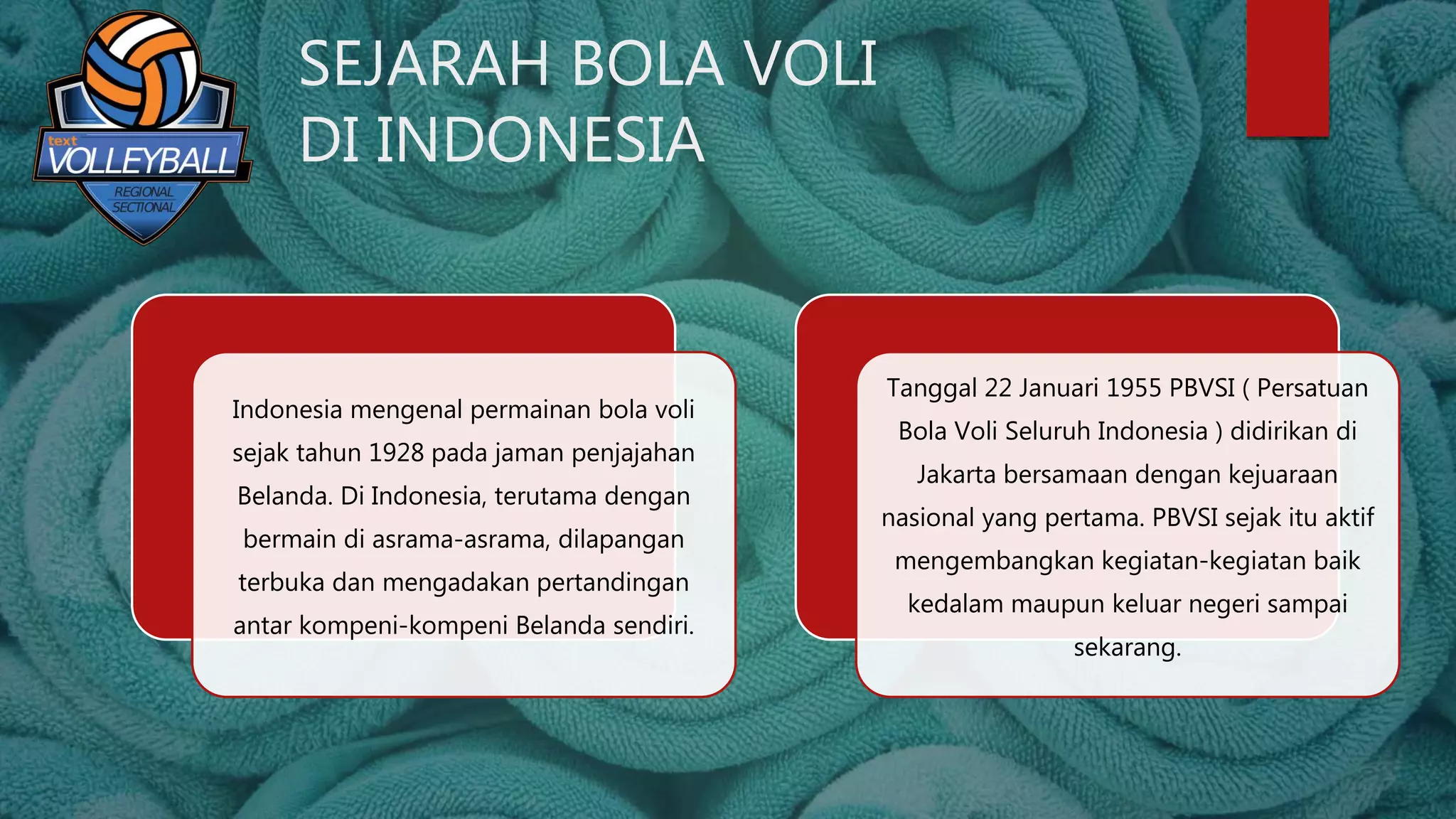 text
VOLLEYBALL
REGIONAL
SECTIONAL

SEJARAH BOLA VOLI DI INDONESIA

Indonesia mengenal permainan bola voli sejak tahun 1928 pada jaman penjajahan Belanda. Di Indonesia, terutama dengan bermain di asrama-asrama, dilapangan terbuka dan mengadakan pertandingan antar kompeni-kompeni Belanda sendiri.

Tanggal 22 Januari 1955 PBVSI ( Persatuan Bola Voli Seluruh Indonesia ) didirikan di Jakarta bersamaan dengan kejuaraan nasional yang pertama. PBVSI sejak itu aktif mengembangkan kegiatan-kegiatan baik kedalam maupun keluar negeri sampai sekarang.